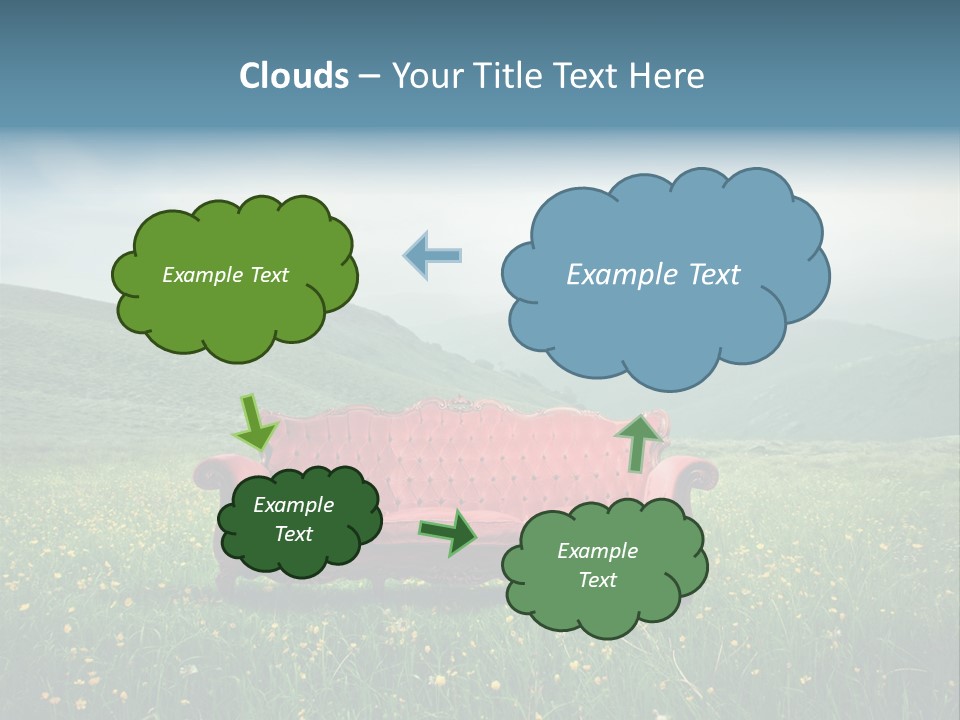 Clouds – Your Title Text Here

Example Text

Example Text

Example Text

Example Text